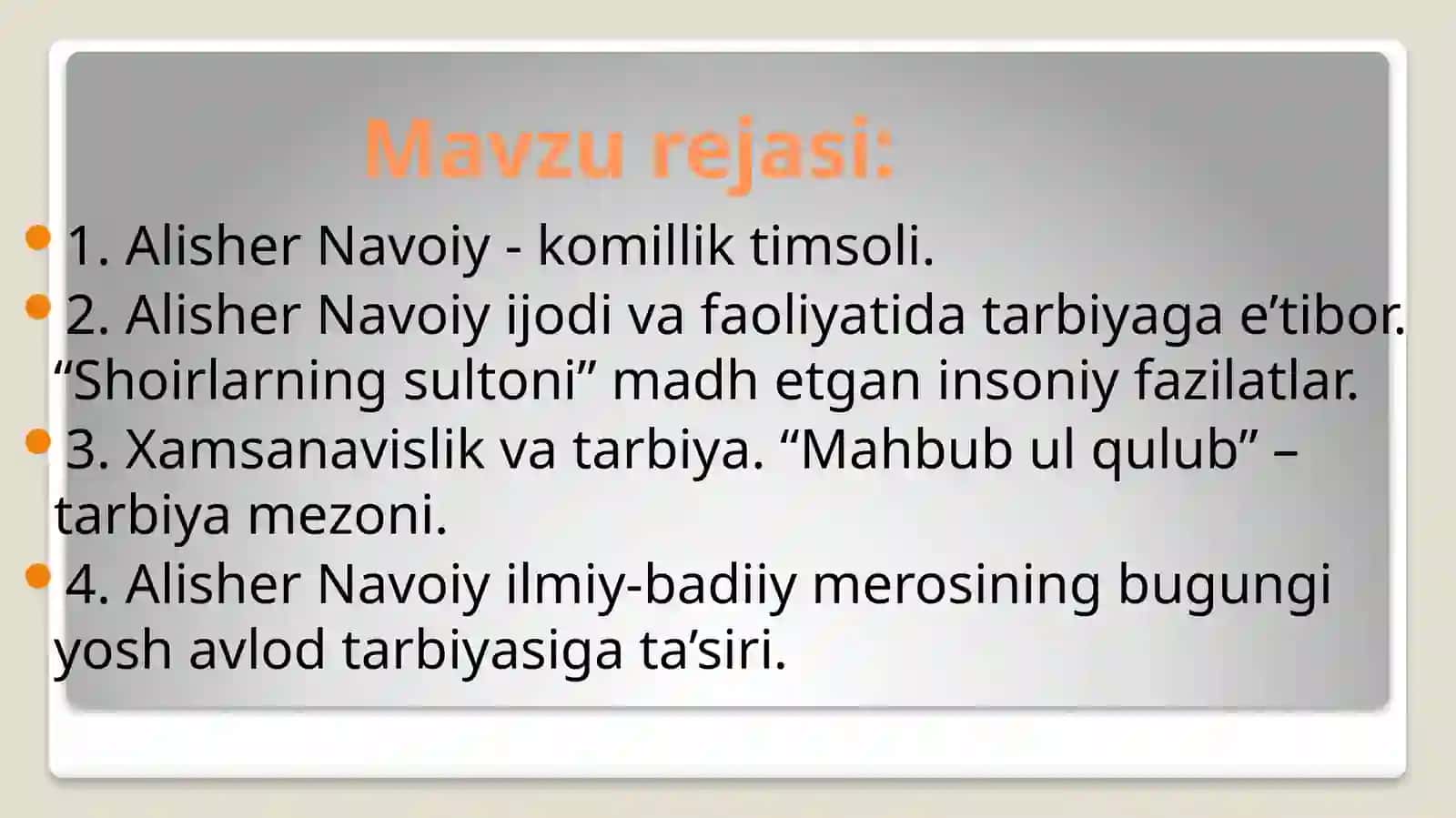 Mavzu rejasi:

1. Alisher Navoiy - komillik timsoli.

2. Alisher Navoiy ijodi va faoliyatida tarbiyaga e’tibor. “Shoirlarning sultoni” madh etgan insoniy fazilatlar.

3. Xamsanavislik va tarbiya. “Mahbub ul qulub” – tarbiya mezoni.

4. Alisher Navoiy ilmiy-badiiy merosining bugungi yosh avlod tarbiyasiga ta’siri.